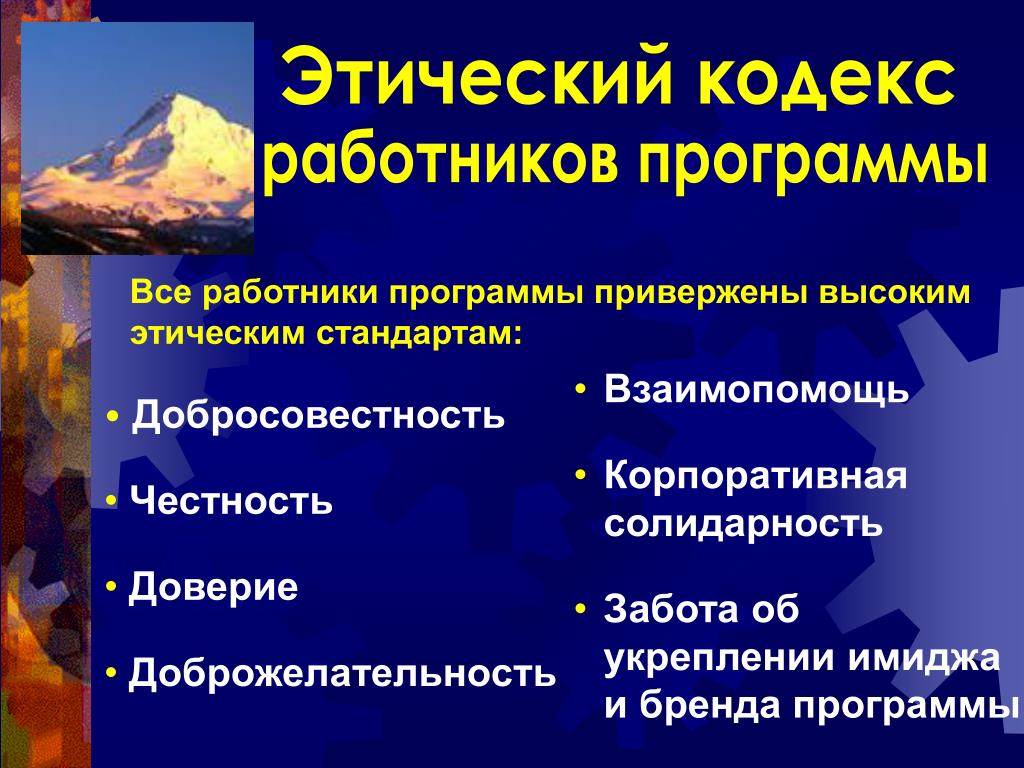 Этический кодекс работников программы

Все работники программы привержены высоким этическим стандартам:

• Добросовестность

• Честность

• Доверие

• Доброжелательность

• Взаимопомощь

• Корпоративная солидарность

• Забота об укреплении имиджа и бренда программы